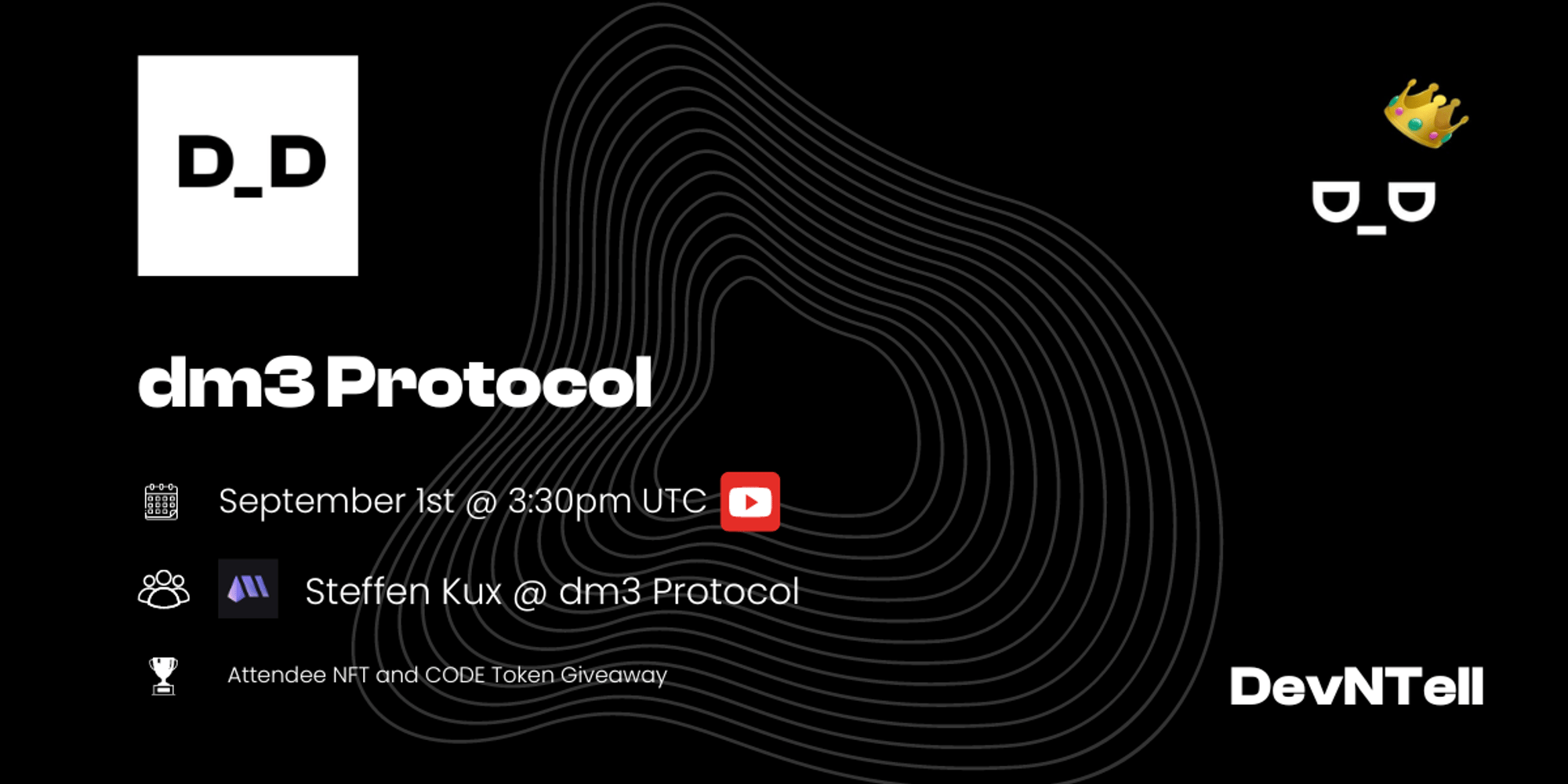 D_D

D_D

dm3 Protocol

September 1st @ 3:30pm UTC

Steffen Kux @ dm3 Protocol

Attendee NFT and CODE Token Giveaway

DevNTell